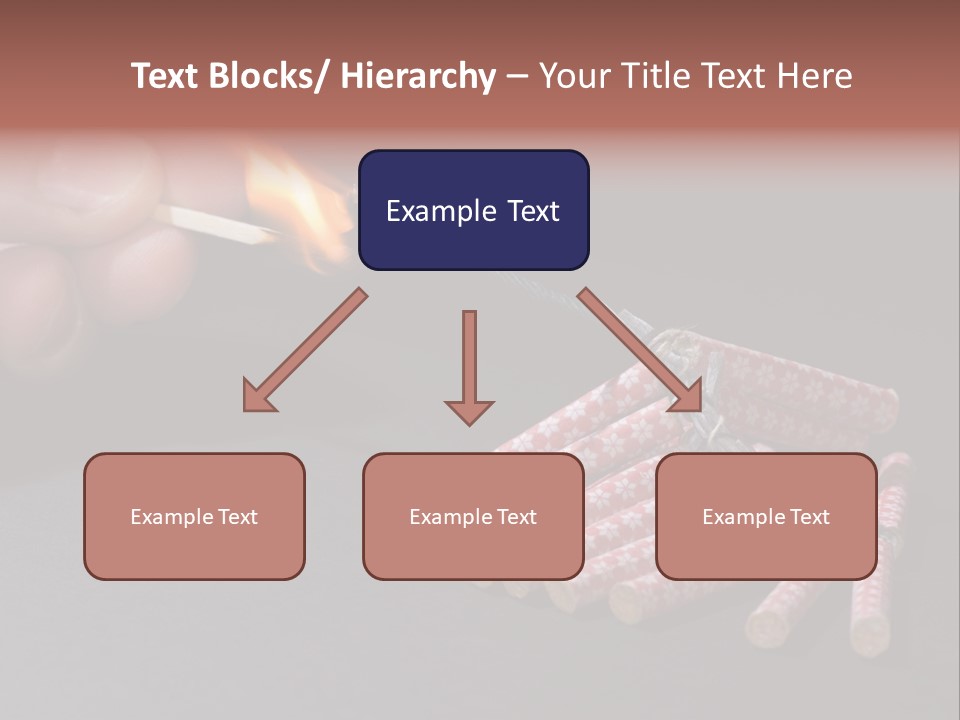 Text Blocks/ Hierarchy – Your Title Text Here

Example Text

Example Text

Example Text

Example Text